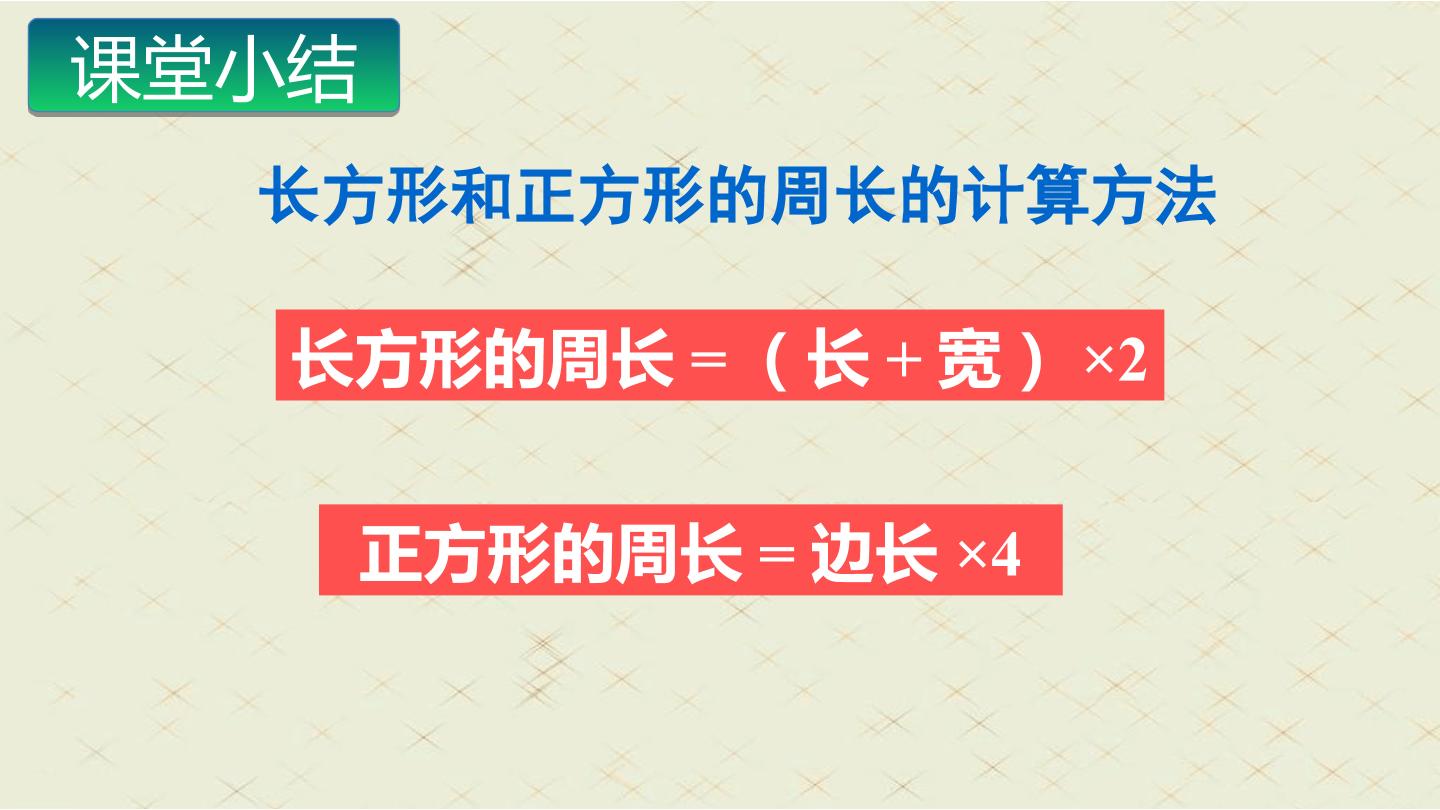 课堂小结

长方形和正方形的周长的计算方法

长方形的周长＝（长＋宽）×2

正方形的周长＝边长×4